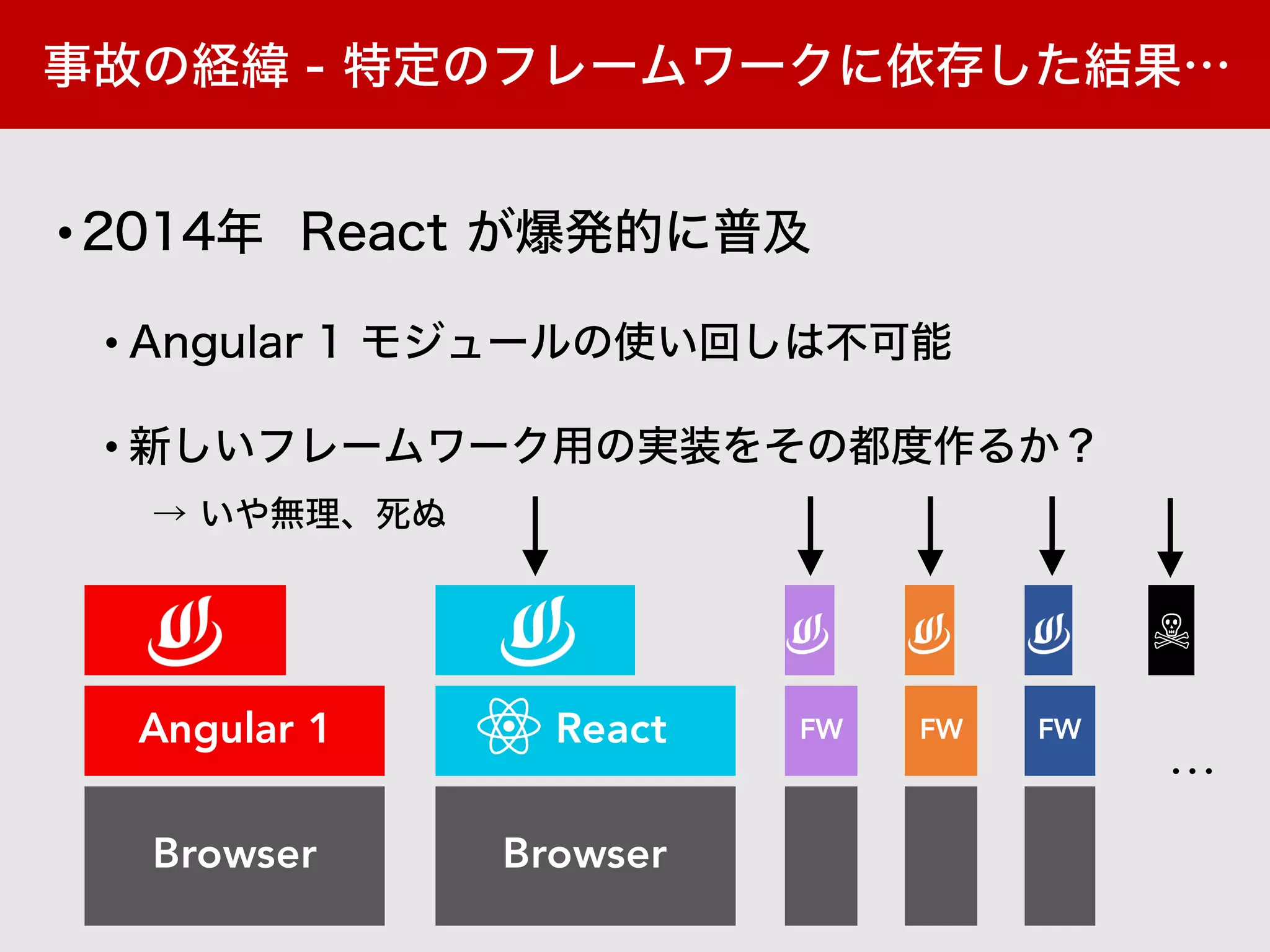 事故の経緯 - 特定のフレームワークに依存した結果…

• 2014年　React が爆発的に普及

• Angular 1 モジュールの使い回しは不可能

• 新しいフレームワーク用の実装をその都度作るか？

→ いや無理、死ぬ

Angular 1

React

FW

FW

FW

…

Browser

Browser